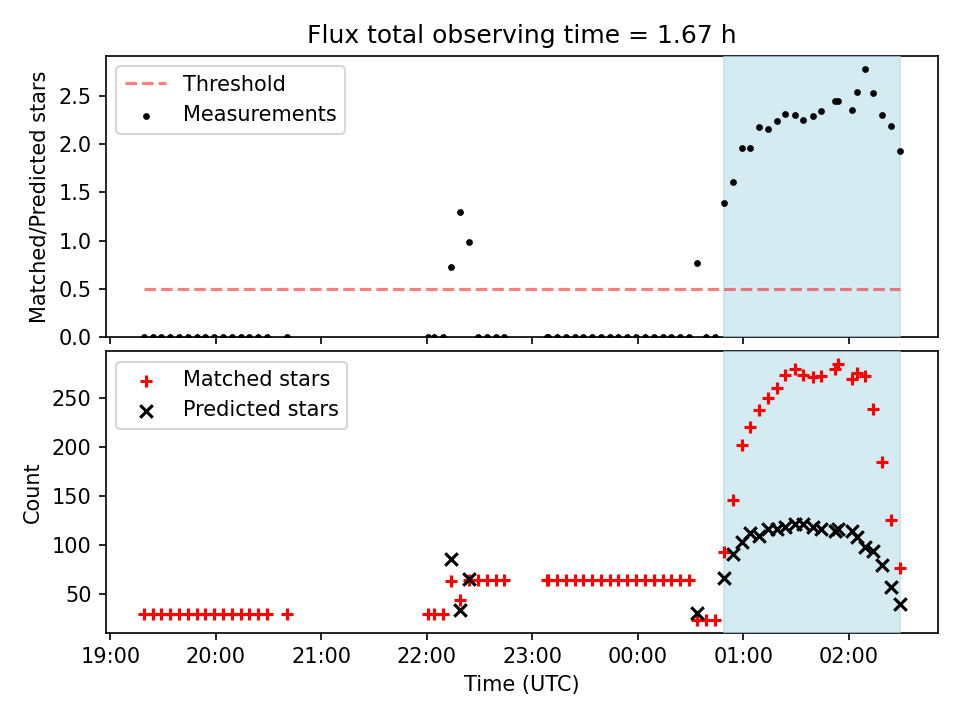 Flux total observing time = 1.67 h

Threshold
Measurements

Matched/Predicted stars

2.5
2.0
1.5
1.0
0.5
0.0

Matched stars
Predicted stars

Count

250
200
150
100
50

19:00 20:00 21:00 22:00 23:00 00:00 01:00 02:00

Time (UTC)